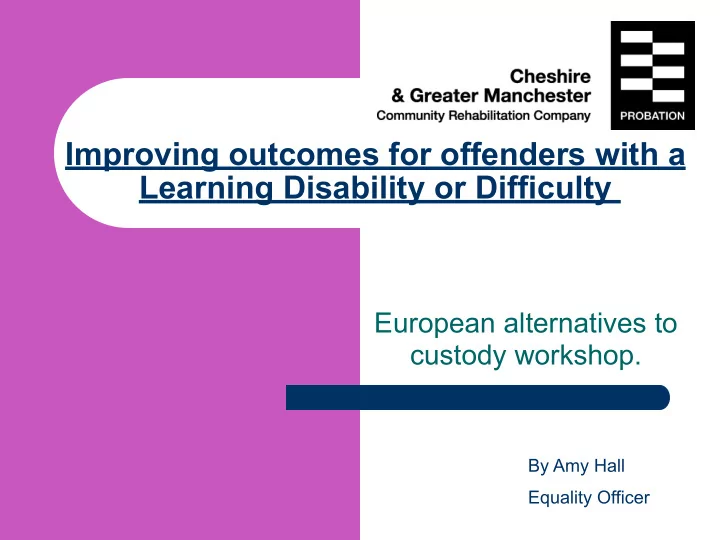 Cheshire
& Greater Manchester
Community Rehabilitation Company

PROBATION

Improving outcomes for offenders with a Learning Disability or Difficulty

European alternatives to custody workshop.

By Amy Hall

Equality Officer